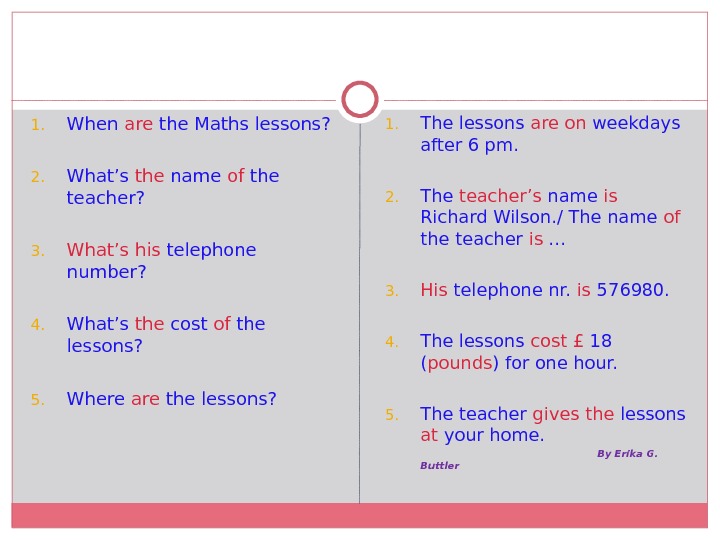 1. When are the Maths lessons?

2. What's the name of the teacher?

3. What's his telephone number?

4. What's the cost of the lessons?

5. Where are the lessons?

1. The lessons are on weekdays after 6 pm.

2. The teacher's name is Richard Wilson./ The name of the teacher is ...

3. His telephone nr. is 576980.

4. The lessons cost £ 18 (pounds) for one hour.

5. The teacher gives the lessons at your home.

By Erika G. Buttler